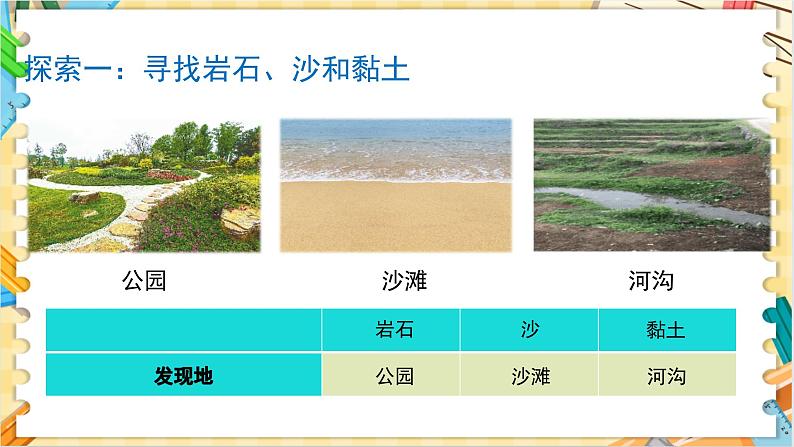 探索一：寻找岩石、沙和黏土

公园

沙滩

河沟

| | 岩石 | 沙 | 黏土 |
|---|---|---|---|
| 发现地 | 公园 | 沙滩 | 河沟 |